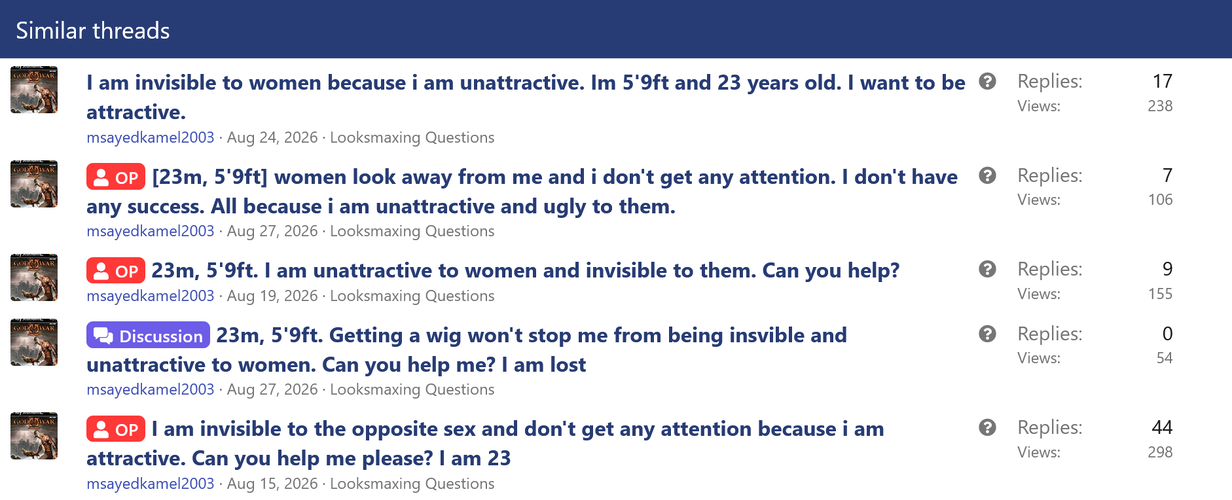 Similar threads

I am invisible to women because i am unattractive. Im 5'9ft and 23 years old. I want to be attractive.
msayedkamel2003 · Aug 24, 2026 · Looksmaxing Questions
Replies: 17
Views: 238

OP [23m, 5'9ft] women look away from me and i don't get any attention. I don't have any success. All because i am unattractive and ugly to them.
msayedkamel2003 · Aug 27, 2026 · Looksmaxing Questions
Replies: 7
Views: 106

OP 23m, 5'9ft. I am unattractive to women and invisible to them. Can you help?
msayedkamel2003 · Aug 19, 2026 · Looksmaxing Questions
Replies: 9
Views: 155

Discussion 23m, 5'9ft. Getting a wig won't stop me from being insvible and unattractive to women. Can you help me? I am lost
msayedkamel2003 · Aug 27, 2026 · Looksmaxing Questions
Replies: 0
Views: 54

OP I am invisible to the opposite sex and don't get any attention because i am attractive. Can you help me please? I am 23
msayedkamel2003 · Aug 15, 2026 · Looksmaxing Questions
Replies: 44
Views: 298